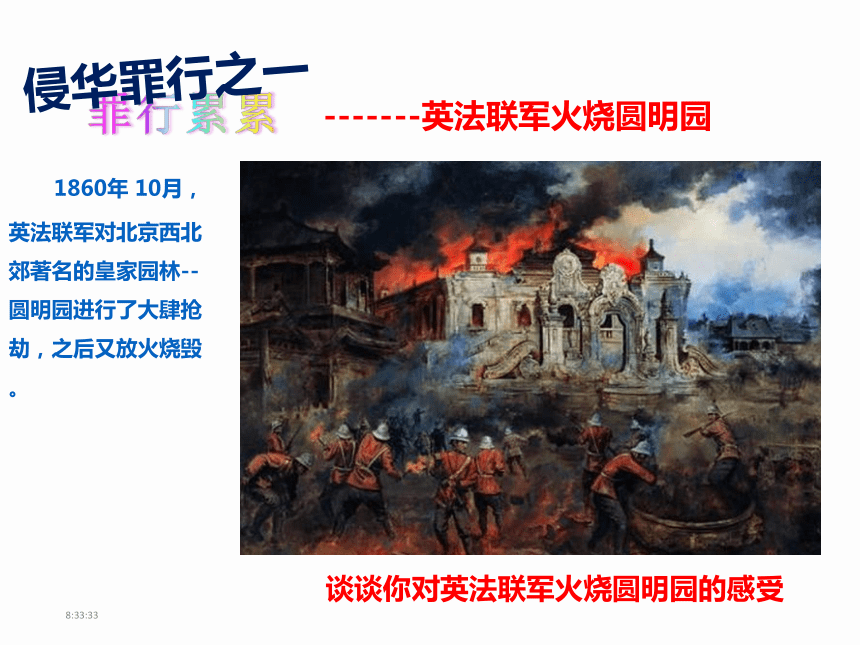 侵华罪行之一
罪行累累
-------英法联军火烧圆明园

1860年 10月，英法联军对北京西北郊著名的皇家园林--圆明园进行了大肆抢劫，之后又放火烧毁。

谈谈你对英法联军火烧圆明园的感受

8:33:33